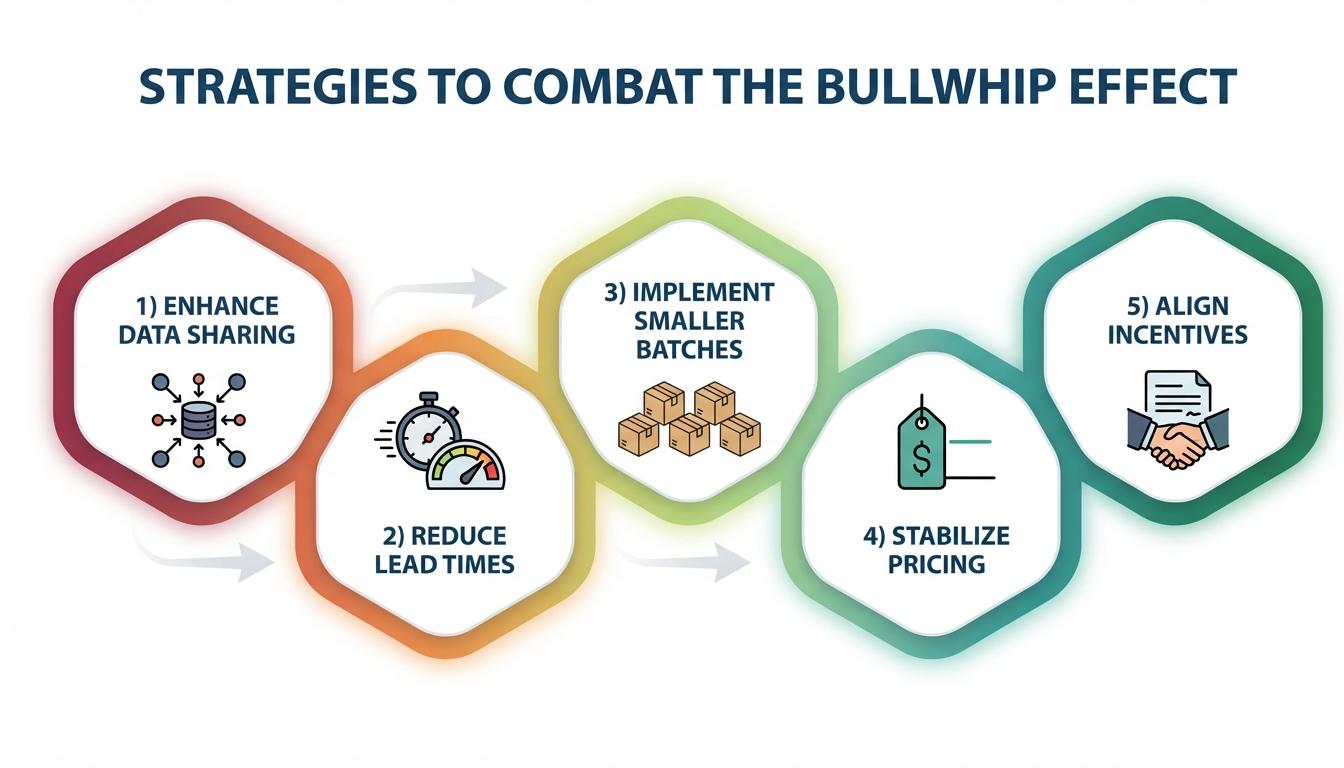 STRATEGIES TO COMBAT THE BULLWHIP EFFECT

1) ENHANCE DATA SHARING

2) REDUCE LEAD TIMES

3) IMPLEMENT SMALLER BATCHES

4) STABILIZE PRICING

$

5) ALIGN INCENTIVES